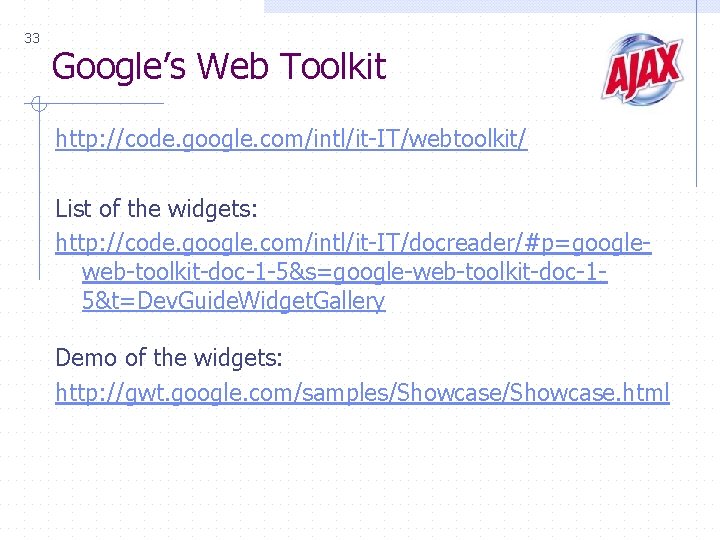 33

Google's Web Toolkit

AJAX

http://code.google.com/intl/it-IT/webtoolkit/

List of the widgets:

http://code.google.com/intl/it-IT/docreader/#p=google-web-toolkit-doc-1-5&s=google-web-toolkit-doc-1-5&t=DevGuideWidgetGallery

Demo of the widgets:

http://gwt.google.com/samples/Showcase/Showcase.html